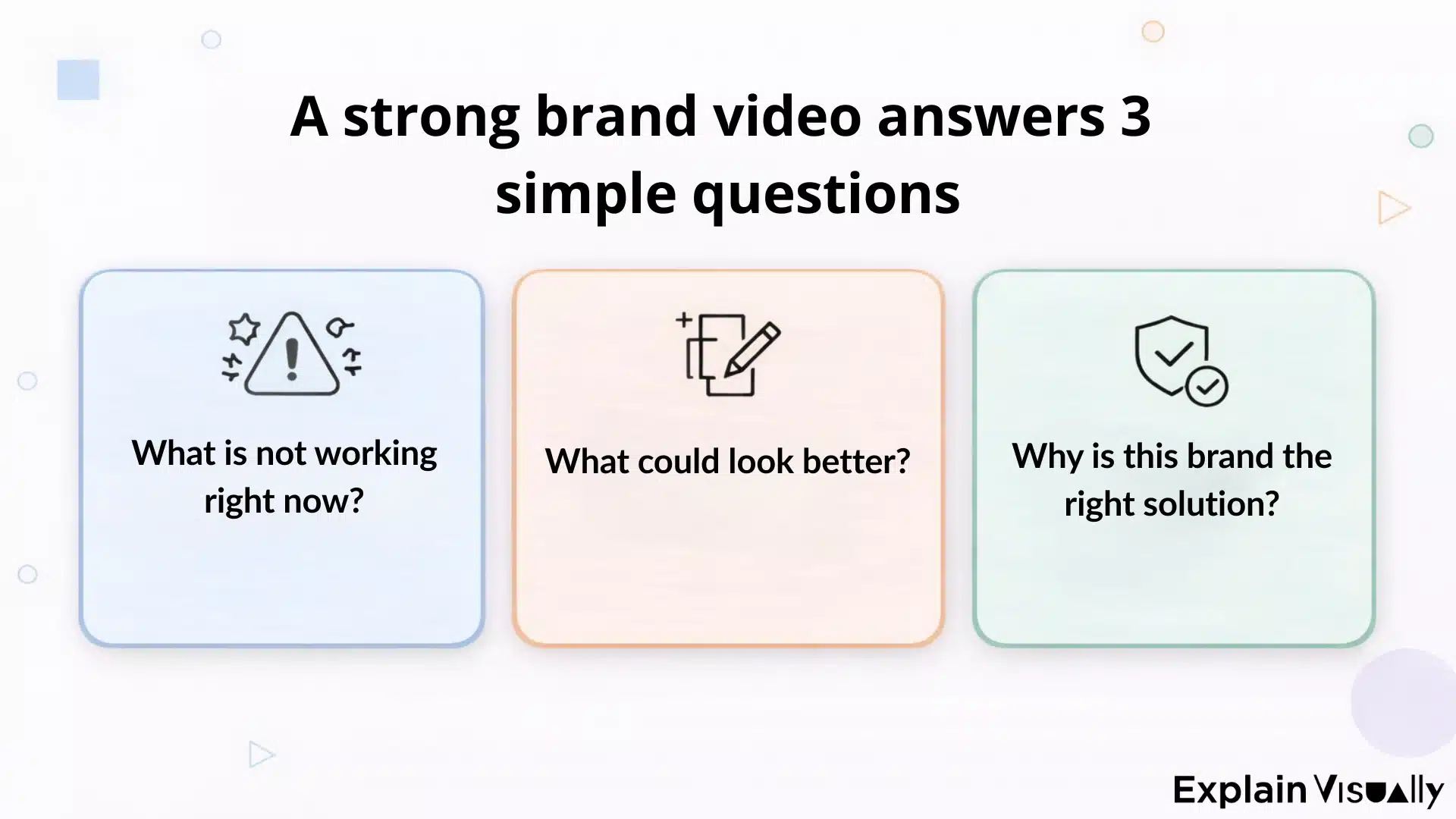 A strong brand video answers 3 simple questions

What is not working right now?

What could look better?

Why is this brand the right solution?

Explain Visually